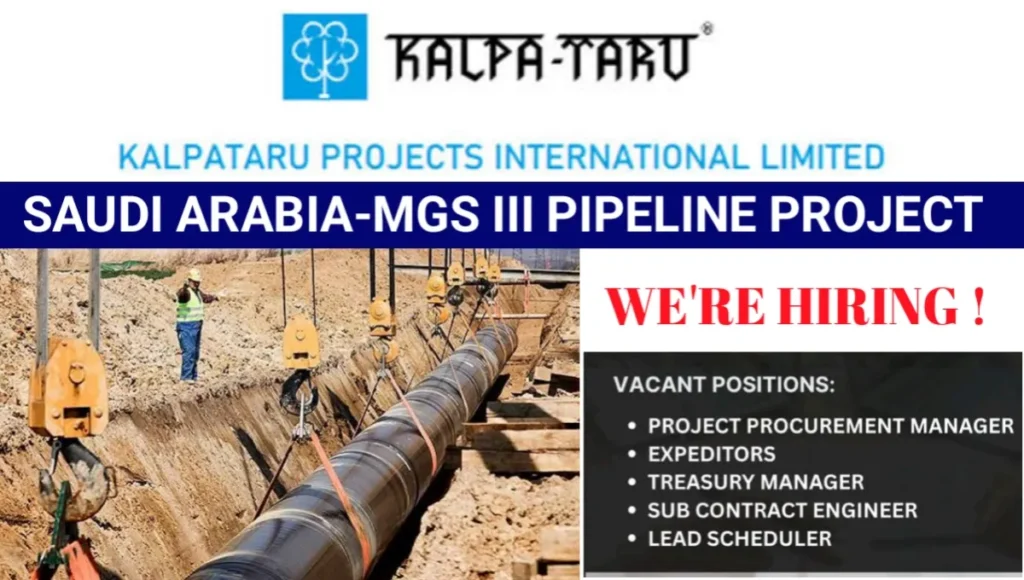 KALPA-TARU®

KALPATARU PROJECTS INTERNATIONAL LIMITED

SAUDI ARABIA-MGS III PIPELINE PROJECT

WE'RE HIRING !

VACANT POSITIONS:

• PROJECT PROCUREMENT MANAGER
• EXPEDITORS
• TREASURY MANAGER
• SUB CONTRACT ENGINEER
• LEAD SCHEDULER